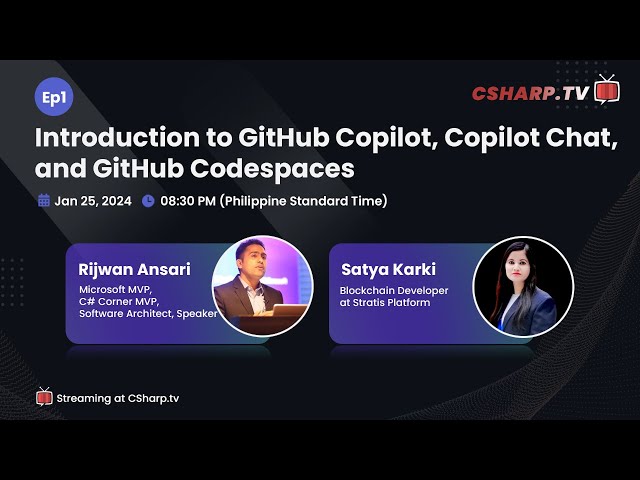 Ep1

CSHARP.TV

Introduction to GitHub Copilot, Copilot Chat, and GitHub Codespaces

Jan 25, 2024 08:30 PM (Philippine Standard Time)

Rijwan Ansari
Microsoft MVP,
C# Corner MVP,
Software Architect, Speaker

Satya Karki
Blockchain Developer at Stratis Platform

Streaming at CSharp.tv